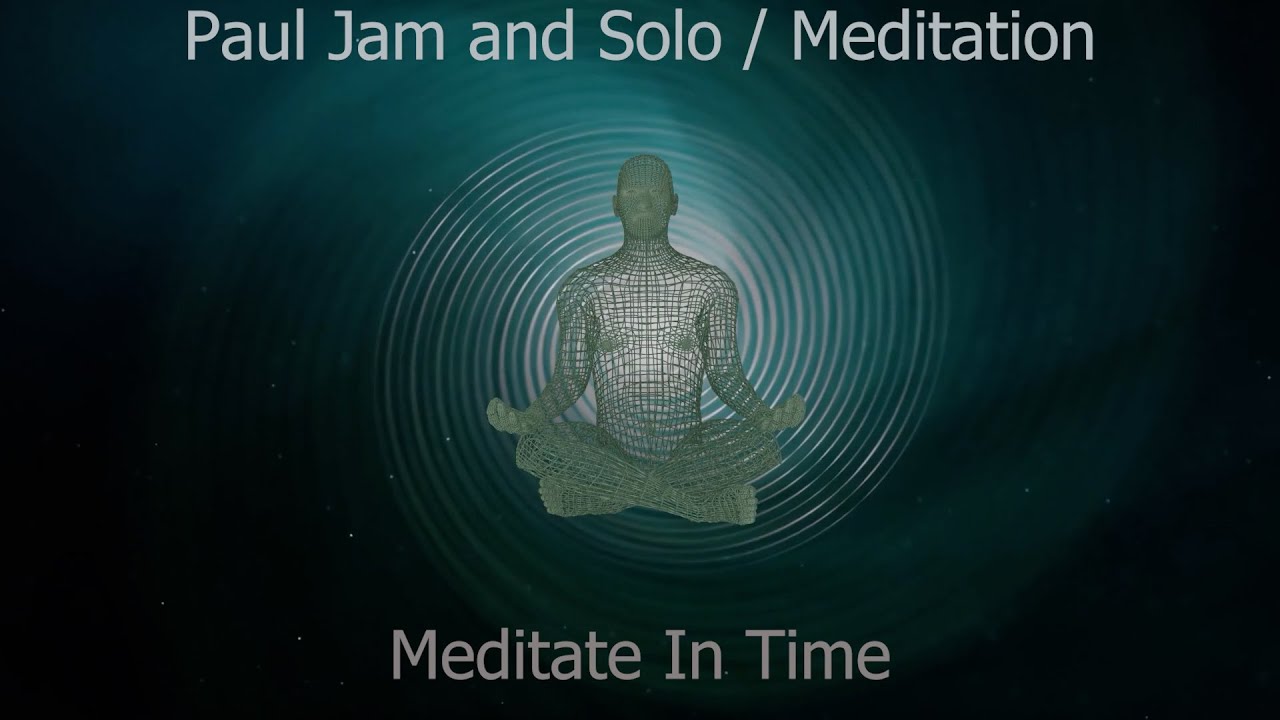 Paul Jam and Solo / Meditation

Meditate In Time